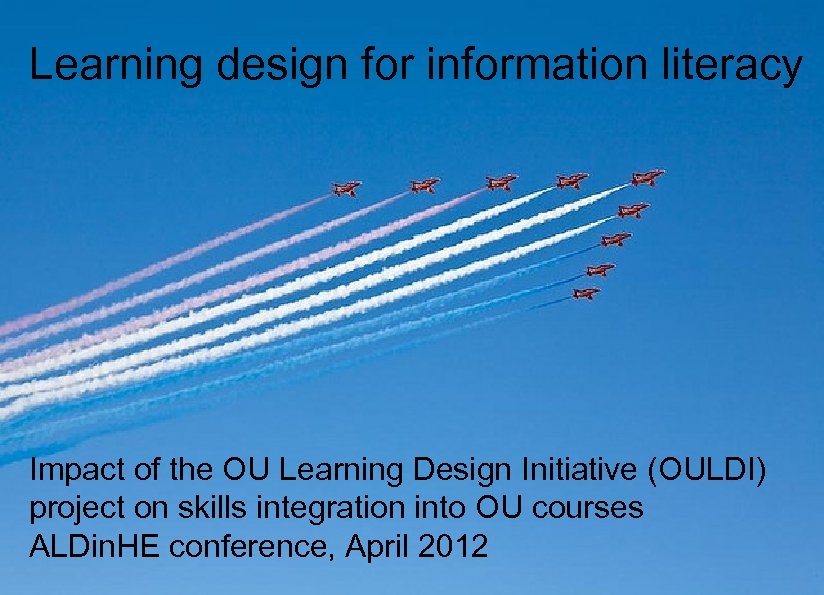 Learning design for information literacy

Impact of the OU Learning Design Initiative (OULDI) project on skills integration into OU courses
ALDinHE conference, April 2012